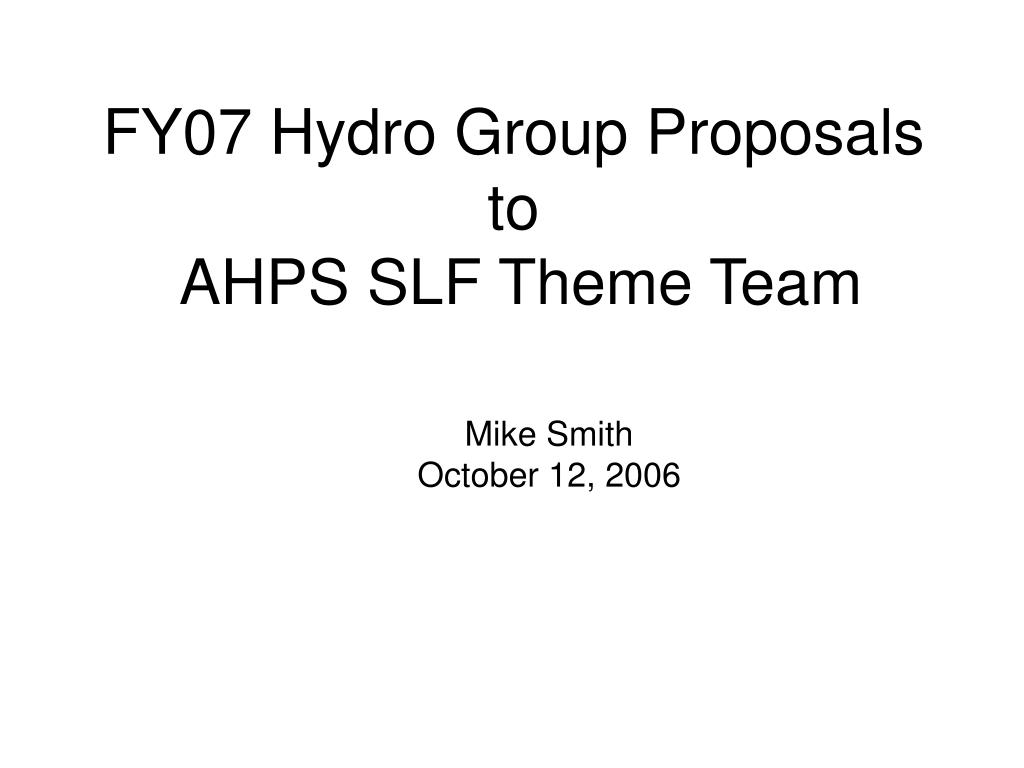 FY07 Hydro Group Proposals
to
AHPS SLF Theme Team

Mike Smith
October 12, 2006